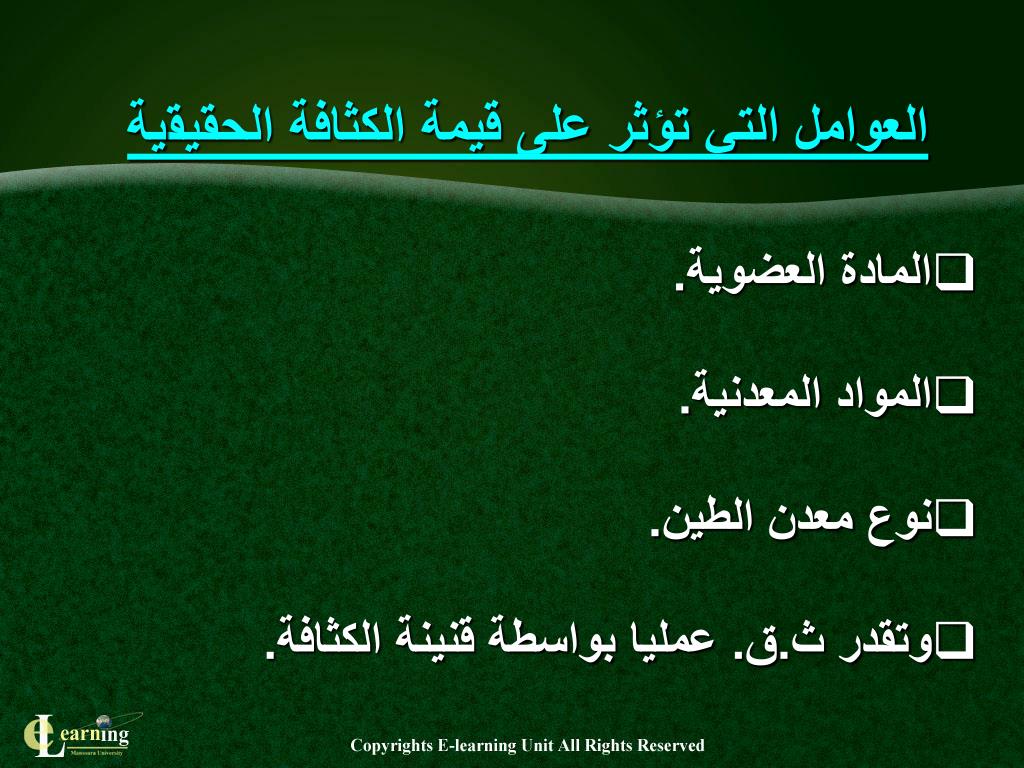 العوامل التى تؤثر على قيمة الكثافة الحقيقية

❑المادة العضوية.

❑المواد المعدنية.

❑نوع معدن الطين.

❑وتقدر ث.ق. عمليا بواسطة قنينة الكثافة.

eLearning
Mansoura University

Copyrights E-learning Unit All Rights Reserved